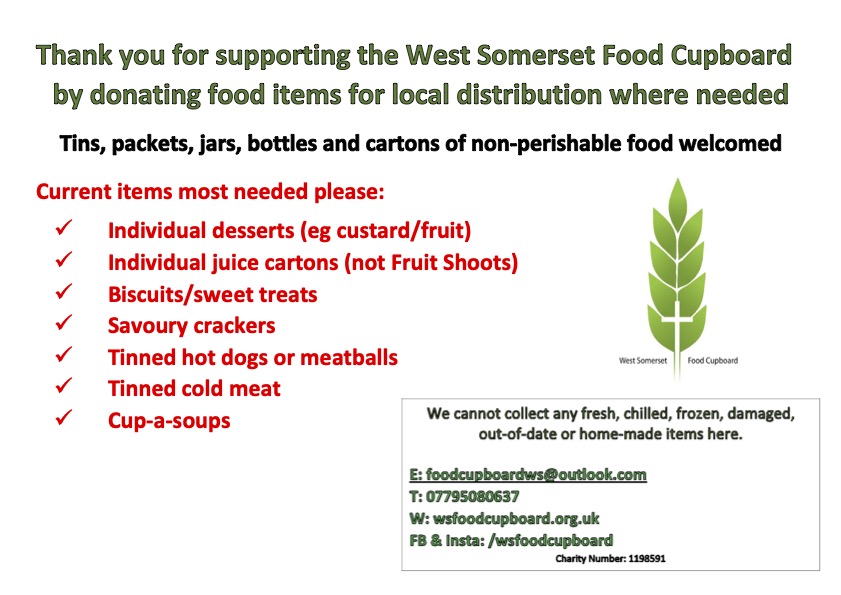 Thank you for supporting the West Somerset Food Cupboard by donating food items for local distribution where needed

Tins, packets, jars, bottles and cartons of non-perishable food welcomed

Current items most needed please:

✓ Individual desserts (eg custard/fruit)
✓ Individual juice cartons (not Fruit Shoots)
✓ Biscuits/sweet treats
✓ Savoury crackers
✓ Tinned hot dogs or meatballs
✓ Tinned cold meat
✓ Cup-a-soups

West Somerset Food Cupboard

We cannot collect any fresh, chilled, frozen, damaged, out-of-date or home-made items here.

E: foodcupboardws@outlook.com
T: 07795080637
W: wsfoodcupboard.org.uk
FB & Insta: /wsfoodcupboard
Charity Number: 1198591